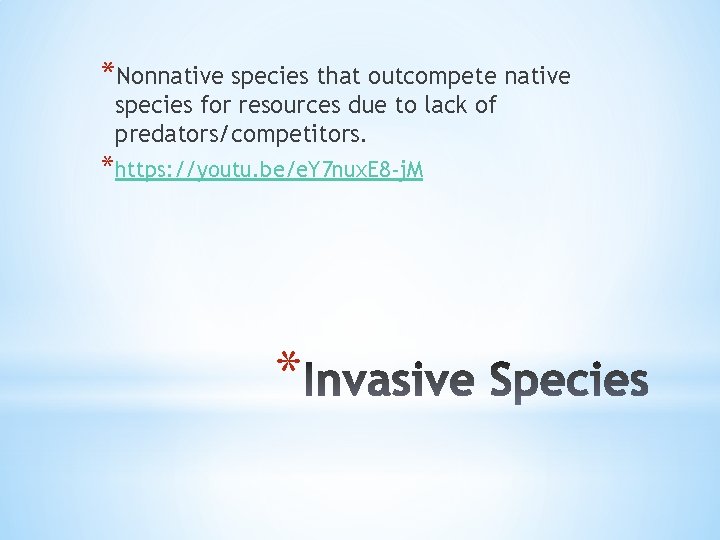 *Nonnative species that outcompete native species for resources due to lack of predators/competitors.

*https://youtu.be/eY7nuxE8-jM

*Invasive Species